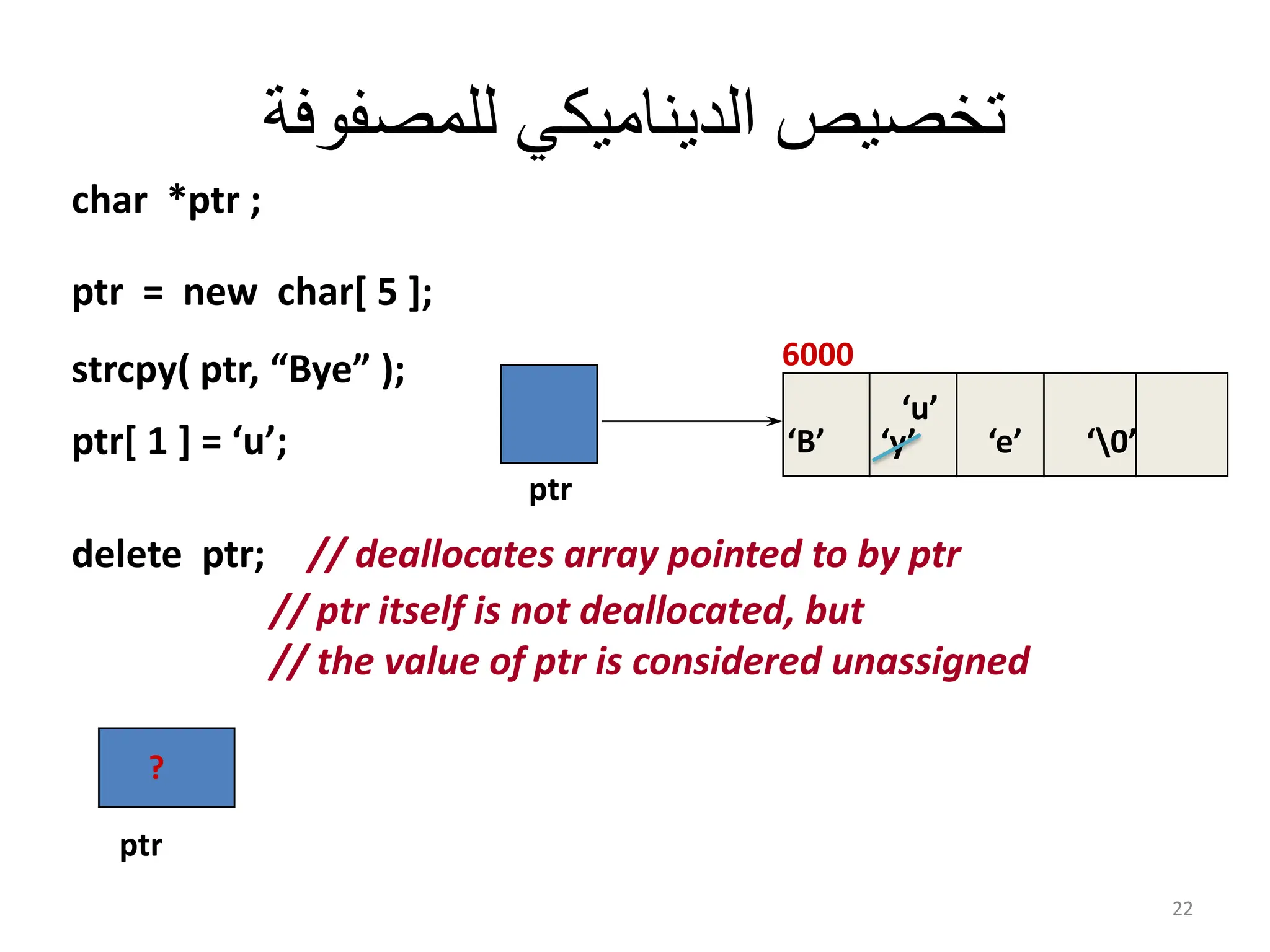 تخصيص الديناميكي للمصفوفة

char *ptr ;

ptr = new char[ 5 ];

strcpy( ptr, “Bye” );

ptr[ 1 ] = ‘u’;

6000

‘B’ ‘u’ ‘y’ ‘e’ ‘\0’

ptr

delete ptr; // deallocates array pointed to by ptr
// ptr itself is not deallocated, but
// the value of ptr is considered unassigned

?

ptr

22